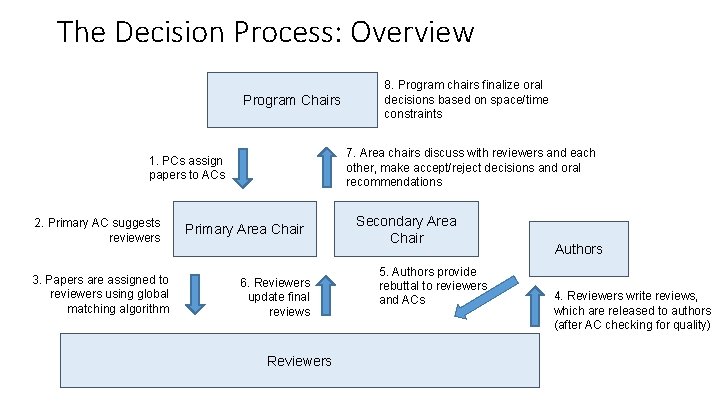 The Decision Process: Overview

Program Chairs

8. Program chairs finalize oral decisions based on space/time constraints

1. PCs assign papers to ACs

7. Area chairs discuss with reviewers and each other, make accept/reject decisions and oral recommendations

2. Primary AC suggests reviewers

Primary Area Chair

Secondary Area Chair

Authors

3. Papers are assigned to reviewers using global matching algorithm

6. Reviewers update final reviews

5. Authors provide rebuttal to reviewers and ACs

4. Reviewers write reviews, which are released to authors (after AC checking for quality)

Reviewers